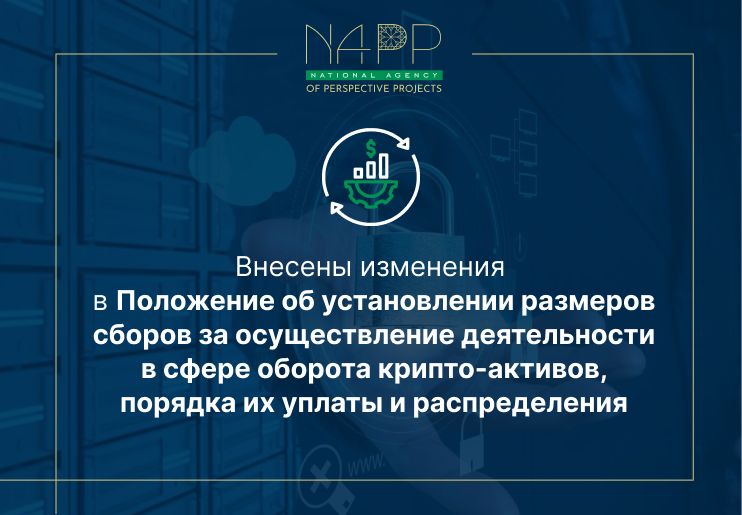 NAPP
NATIONAL AGENCY
OF PERSPECTIVE PROJECTS

$

Внесены изменения
в Положение об установлении размеров сборов за осуществление деятельности в сфере оборота крипто-активов, порядка их уплаты и распределения

www.